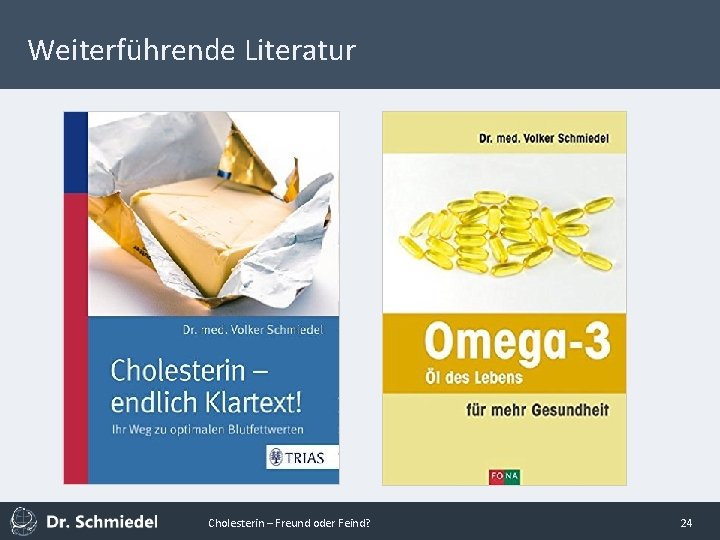 Weiterführende Literatur

Dr. med. Volker Schmiedel

Cholesterin – endlich Klartext!

Ihr Weg zu optimalen Blutfettwerten

TRIAS

Dr. med. Volker Schmiedel

Omega-3

Öl des Lebens

für mehr Gesundheit

FONA

Dr. Schmiedel

Cholesterin – Freund oder Feind?

24